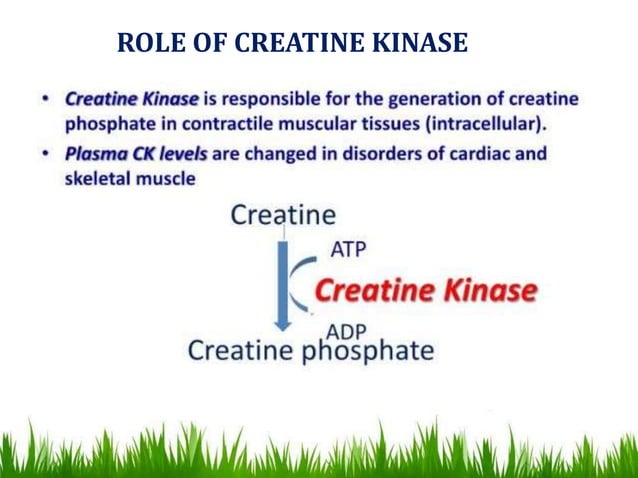 ROLE OF CREATINE KINASE

• Creatine Kinase is responsible for the generation of creatine phosphate in contractile muscular tissues (intracellular).

• Plasma CK levels are changed in disorders of cardiac and skeletal muscle

Creatine

ATP

Creatine Kinase

ADP

Creatine phosphate